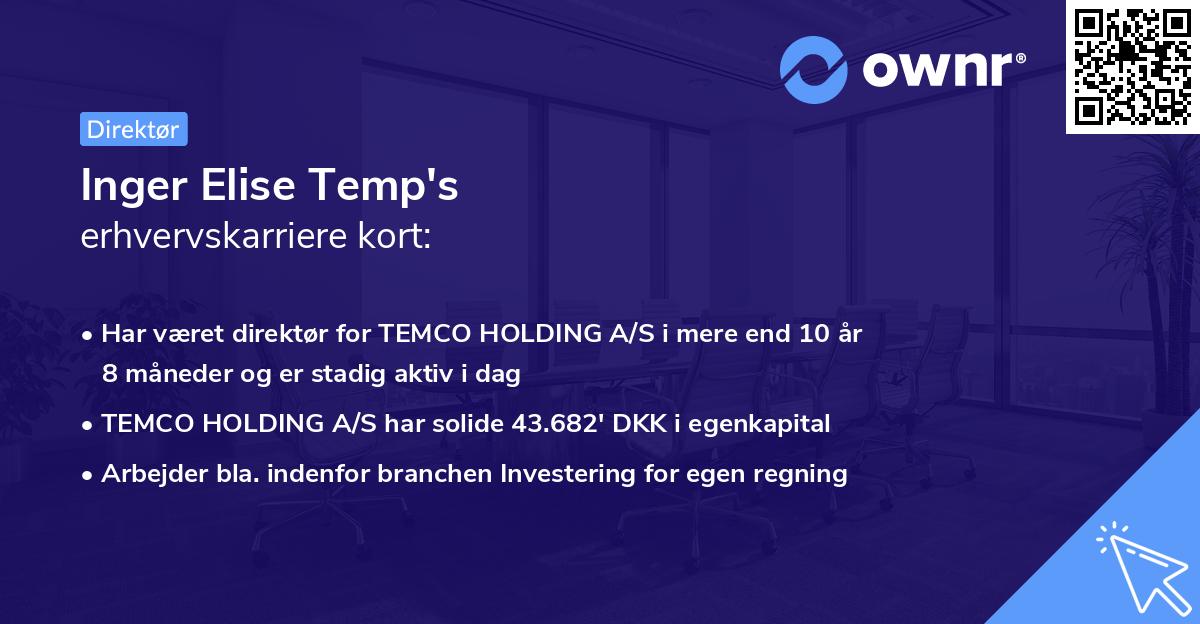 ownr®

Direktør

Inger Elise Temp's
erhvervskarriere kort:

• Har været direktør for TEMCO HOLDING A/S i mere end 10 år 8 måneder og er stadig aktiv i dag
• TEMCO HOLDING A/S har solide 43.682' DKK i egenkapital
• Arbejder bla. indenfor branchen Investering for egen regning